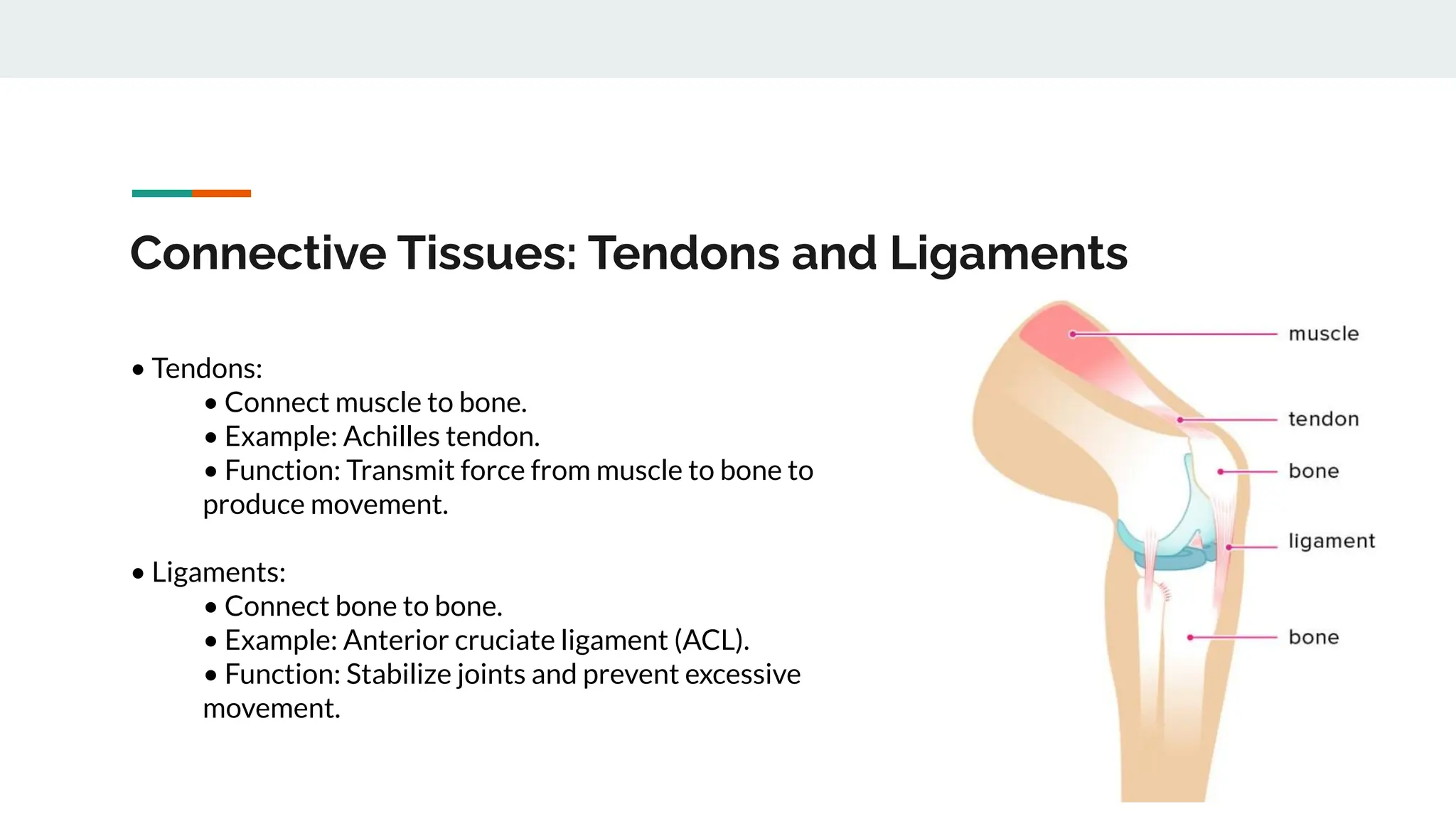 Connective Tissues: Tendons and Ligaments

• Tendons:
• Connect muscle to bone.
• Example: Achilles tendon.
• Function: Transmit force from muscle to bone to produce movement.

• Ligaments:
• Connect bone to bone.
• Example: Anterior cruciate ligament (ACL).
• Function: Stabilize joints and prevent excessive movement.

muscle
tendon
bone
ligament
bone